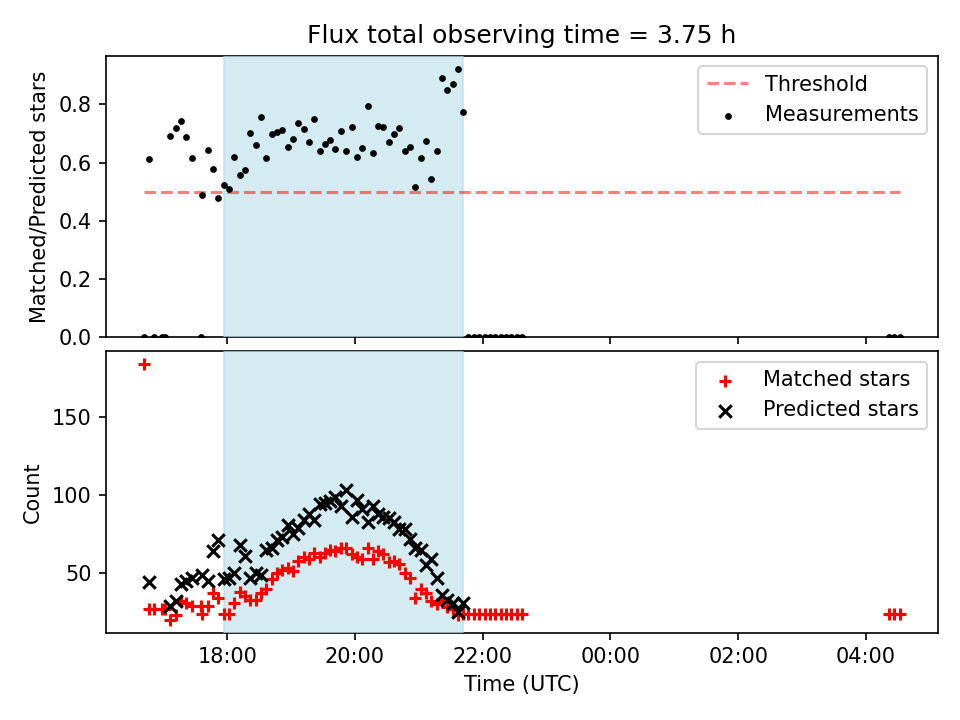 Flux total observing time = 3.75 h

Matched/Predicted stars

0.8
0.6
0.4
0.2
0.0

Threshold
Measurements

Count

150
100
50

Matched stars
Predicted stars

18:00
20:00
22:00
00:00
02:00
04:00

Time (UTC)